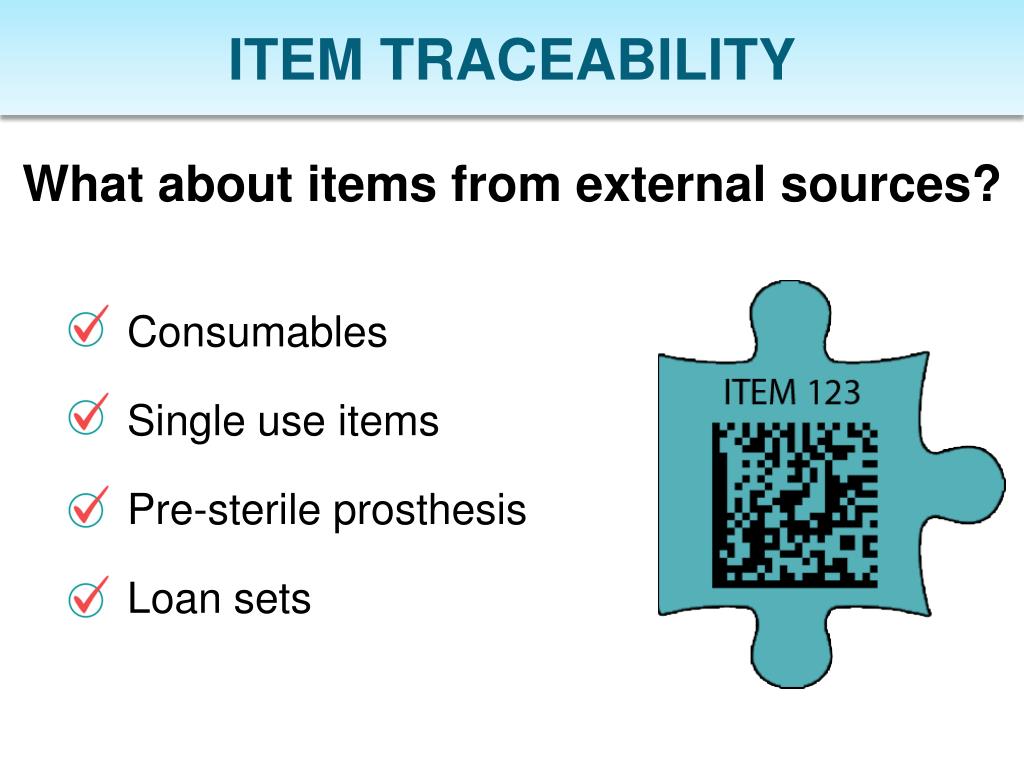 ITEM TRACEABILITY

What about items from external sources?

Consumables

Single use items

Pre-sterile prosthesis

Loan sets

ITEM 123